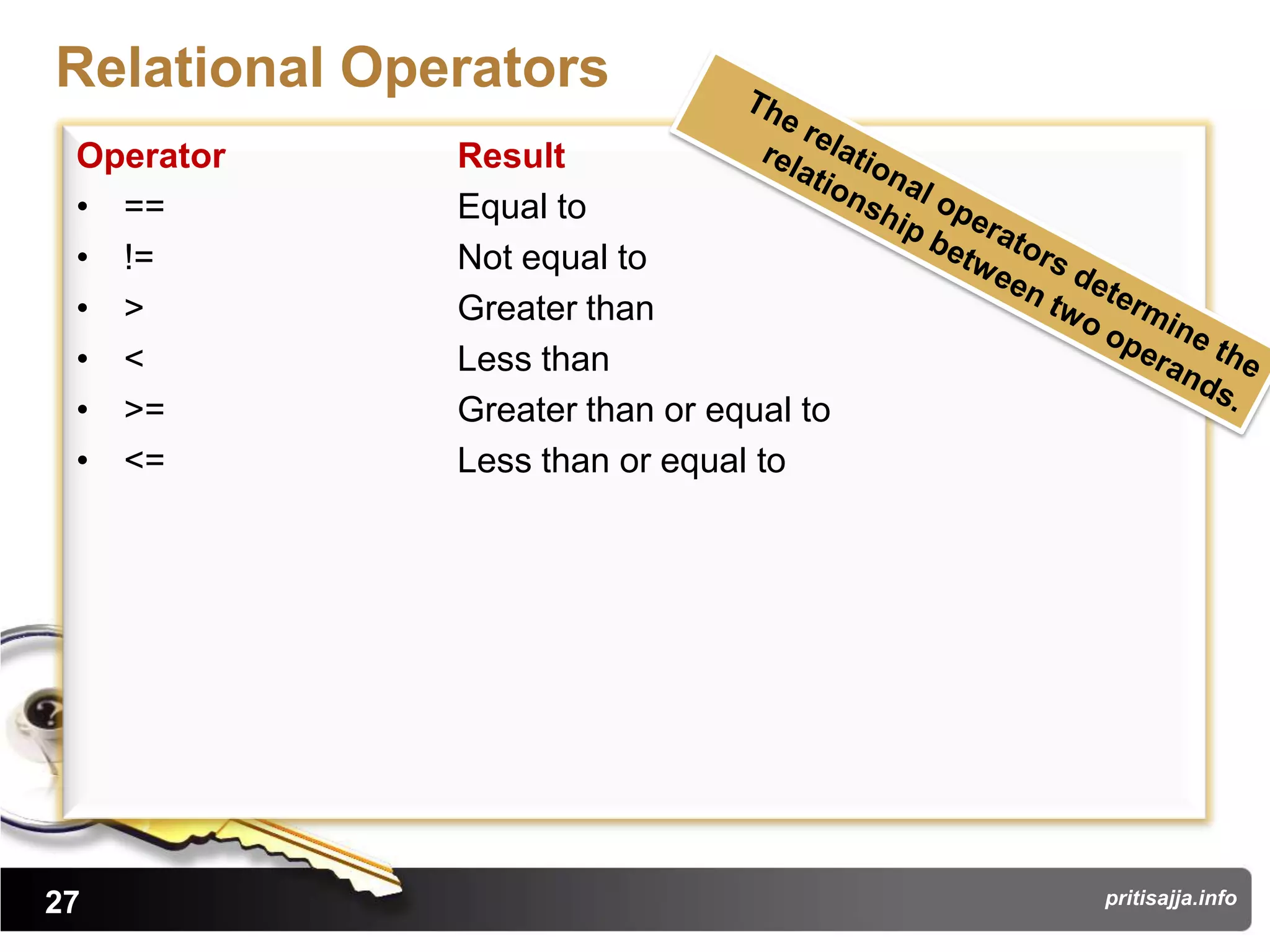 Relational Operators

The relational operators determine the relationship between two operands.

| Operator | Result |
|---|---|
| • == | Equal to |
| • != | Not equal to |
| • > | Greater than |
| • < | Less than |
| • >= | Greater than or equal to |
| • <= | Less than or equal to |

27

pritisajja.info